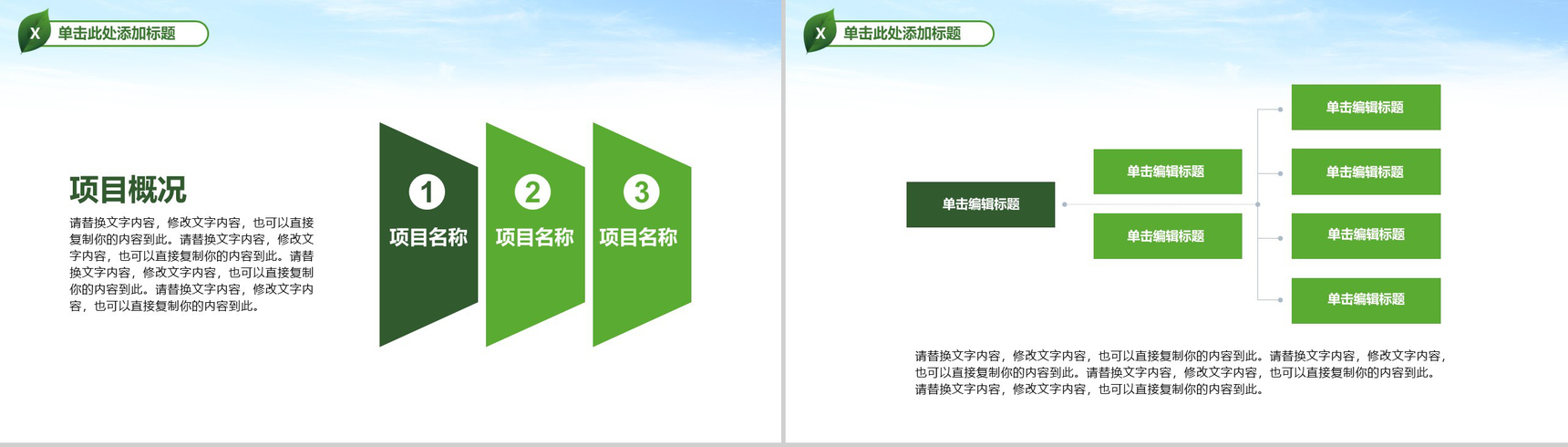 X 单击此处添加标题

项目概况

请替换文字内容，修改文字内容，也可以直接复制你的内容到此。请替换文字内容，修改文字内容，也可以直接复制你的内容到此。请替换文字内容，修改文字内容，也可以直接复制你的内容到此。请替换文字内容，修改文字内容，也可以直接复制你的内容到此。

1 项目名称

2 项目名称

3 项目名称

X 单击此处添加标题

单击编辑标题

单击编辑标题

单击编辑标题

单击编辑标题

单击编辑标题

单击编辑标题

单击编辑标题

请替换文字内容，修改文字内容，也可以直接复制你的内容到此。请替换文字内容，修改文字内容，也可以直接复制你的内容到此。请替换文字内容，修改文字内容，也可以直接复制你的内容到此。请替换文字内容，修改文字内容，也可以直接复制你的内容到此。